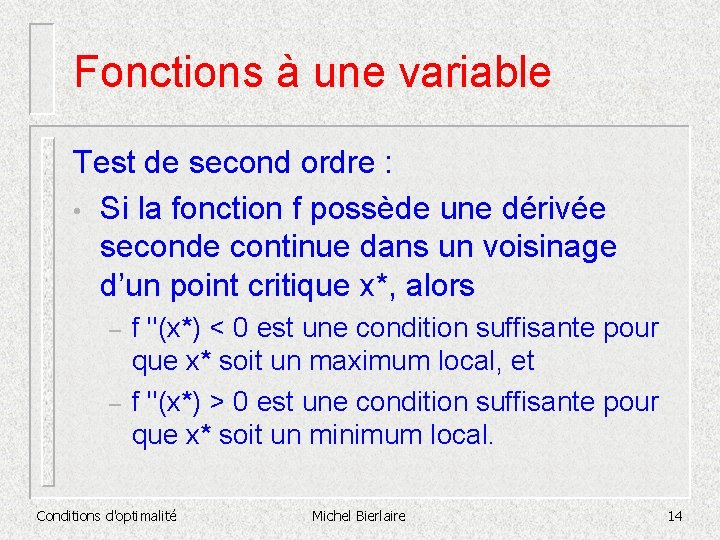 Fonctions à une variable

Test de second ordre :

• Si la fonction f possède une dérivée seconde continue dans un voisinage d'un point critique x*, alors

– f ''(x*) < 0 est une condition suffisante pour que x* soit un maximum local, et

– f ''(x*) > 0 est une condition suffisante pour que x* soit un minimum local.

Conditions d'optimalité

Michel Bierlaire

14